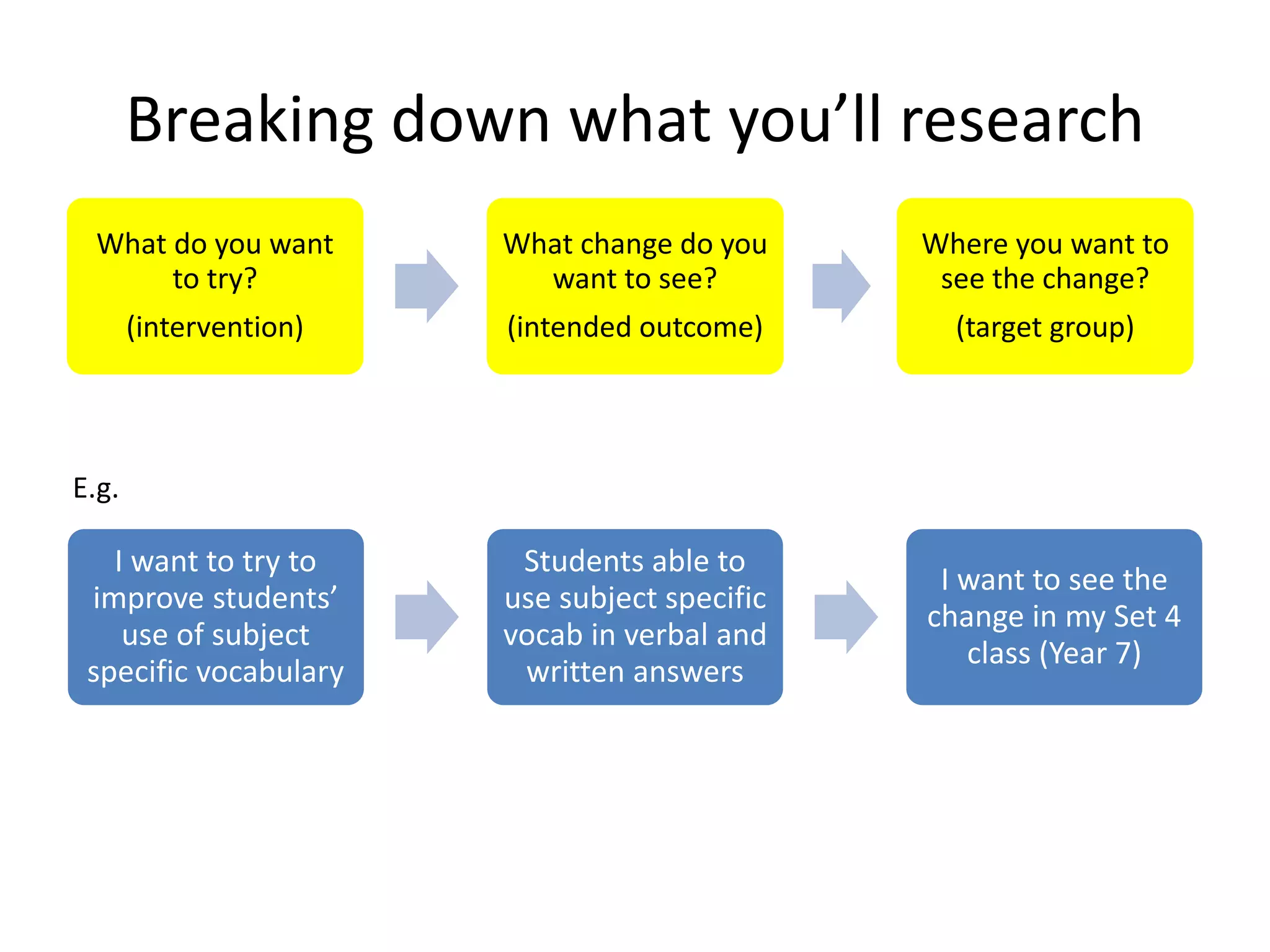 Breaking down what you’ll research

What do you want to try?

(intervention)

What change do you want to see?

(intended outcome)

Where you want to see the change?

(target group)

E.g.

I want to try to improve students’ use of subject specific vocabulary

Students able to use subject specific vocab in verbal and written answers

I want to see the change in my Set 4 class (Year 7)